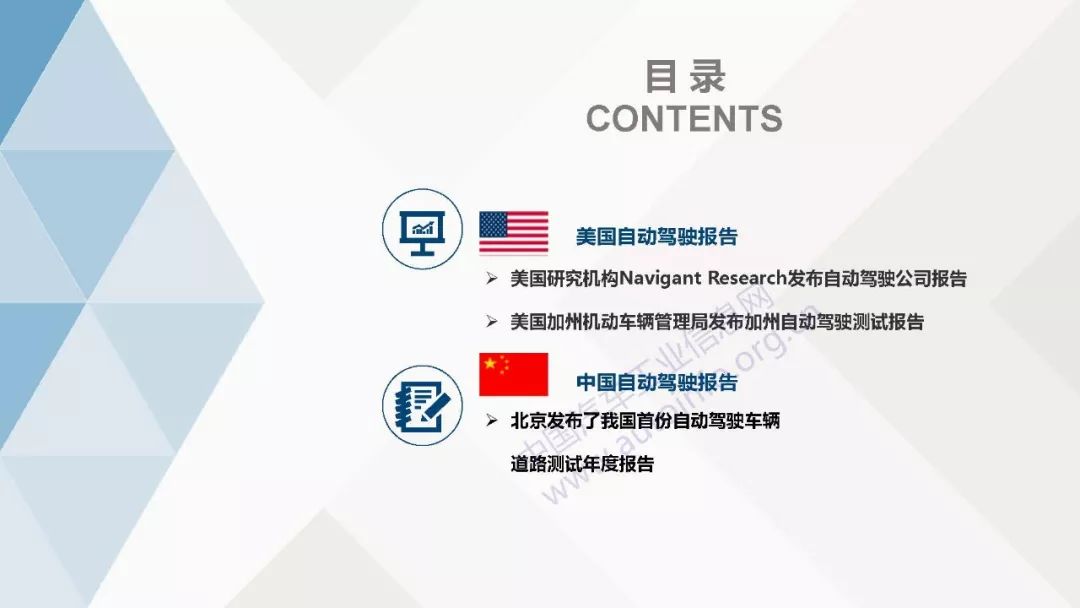 目 录
CONTENTS

美国自动驾驶报告

➢ 美国研究机构Navigant Research发布自动驾驶公司报告

➢ 美国加州机动车辆管理局发布加州自动驾驶测试报告

中国自动驾驶报告

➢ 北京发布了我国首份自动驾驶车辆道路测试年度报告

中国汽车工业信息网
www.autoinfo.org.cn